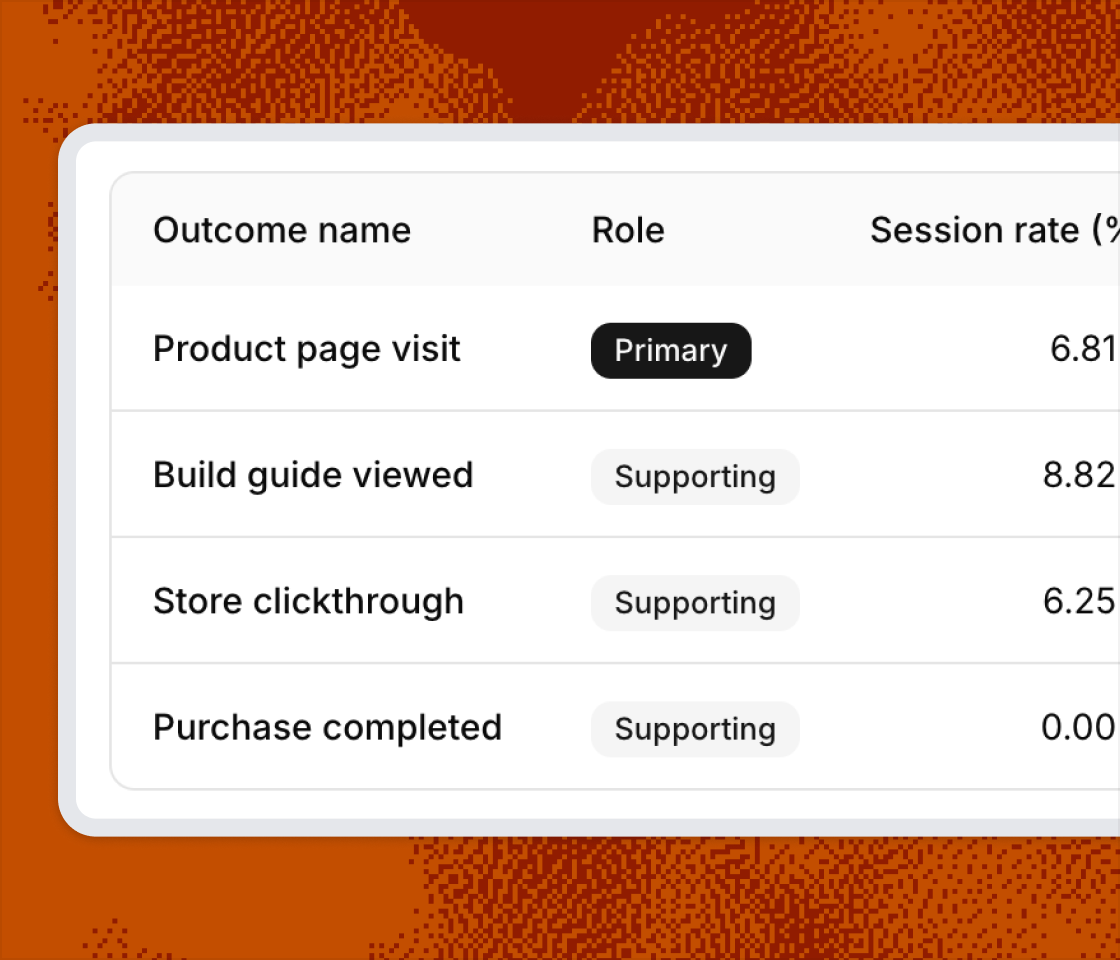 | Outcome name | Role | Session rate (% |
|---|---|---|
| Product page visit | Primary | 6.81 |
| Build guide viewed | Supporting | 8.82 |
| Store clickthrough | Supporting | 6.25 |
| Purchase completed | Supporting | 0.00 |